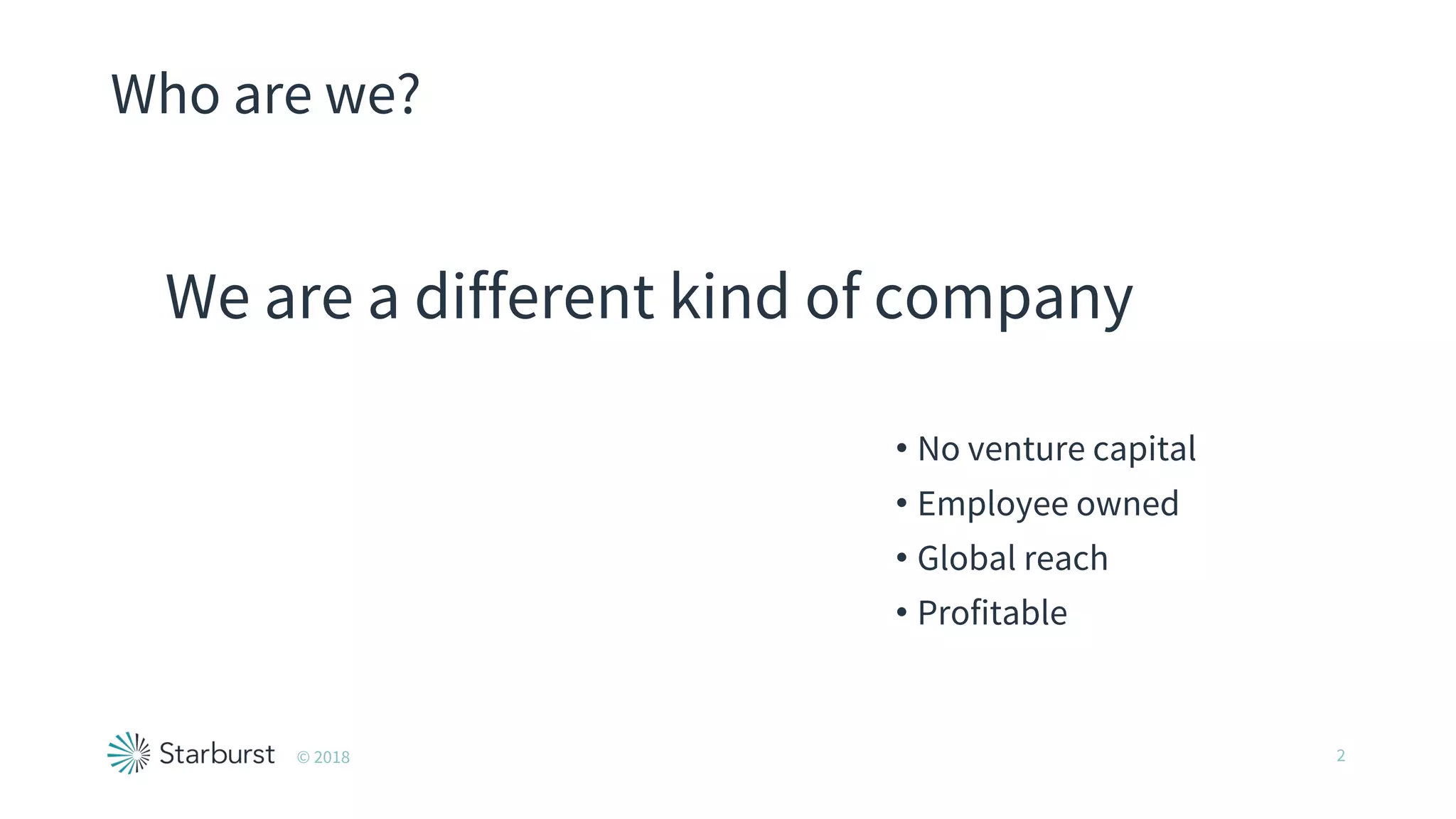 Who are we?

We are a different kind of company

• No venture capital
• Employee owned
• Global reach
• Profitable

Starburst © 2018

2